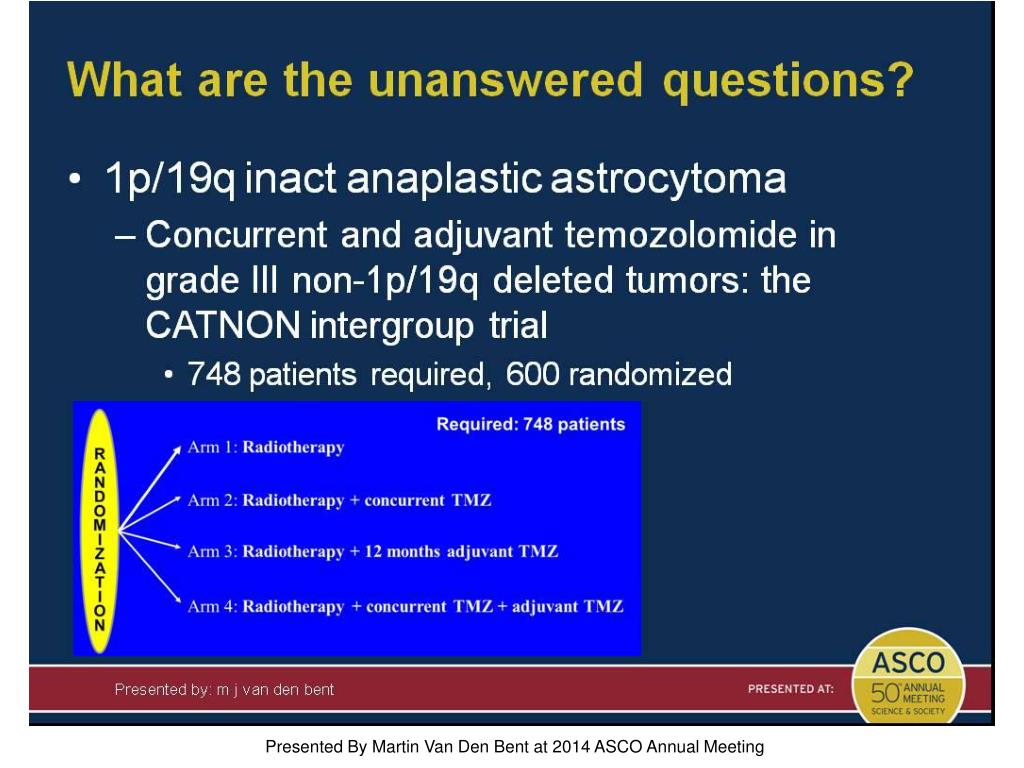 What are the unanswered questions?

• 1p/19q inact anaplastic astrocytoma

– Concurrent and adjuvant temozolomide in grade III non-1p/19q deleted tumors: the CATNON intergroup trial

• 748 patients required, 600 randomized

RANDOMIZATION

Required: 748 patients

Arm 1: Radiotherapy

Arm 2: Radiotherapy + concurrent TMZ

Arm 3: Radiotherapy + 12 months adjuvant TMZ

Arm 4: Radiotherapy + concurrent TMZ + adjuvant TMZ

Presented by: m j van den bent

PRESENTED AT:

ASCO 50th ANNUAL MEETING SCIENCE & SOCIETY

Presented By Martin Van Den Bent at 2014 ASCO Annual Meeting